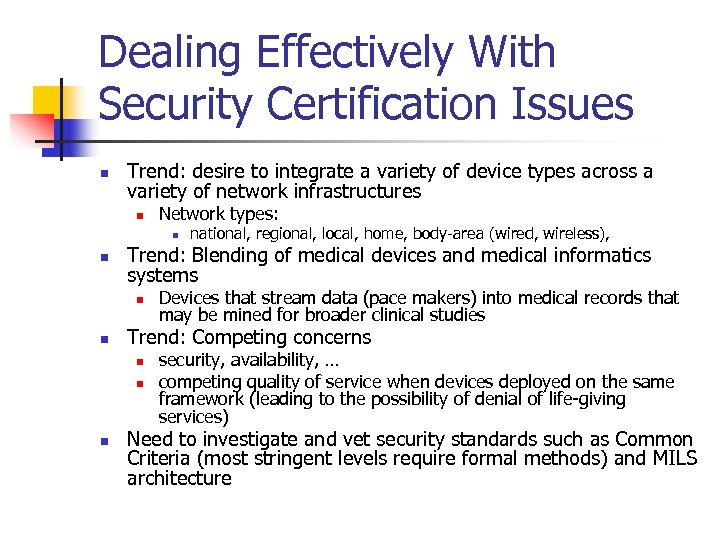 Dealing Effectively With Security Certification Issues

- Trend: desire to integrate a variety of device types across a variety of network infrastructures
  - Network types:
    - national, regional, local, home, body-area (wired, wireless),
- Trend: Blending of medical devices and medical informatics systems
  - Devices that stream data (pace makers) into medical records that may be mined for broader clinical studies
- Trend: Competing concerns
  - security, availability, …
  - competing quality of service when devices deployed on the same framework (leading to the possibility of denial of life-giving services)
- Need to investigate and vet security standards such as Common Criteria (most stringent levels require formal methods) and MILS architecture